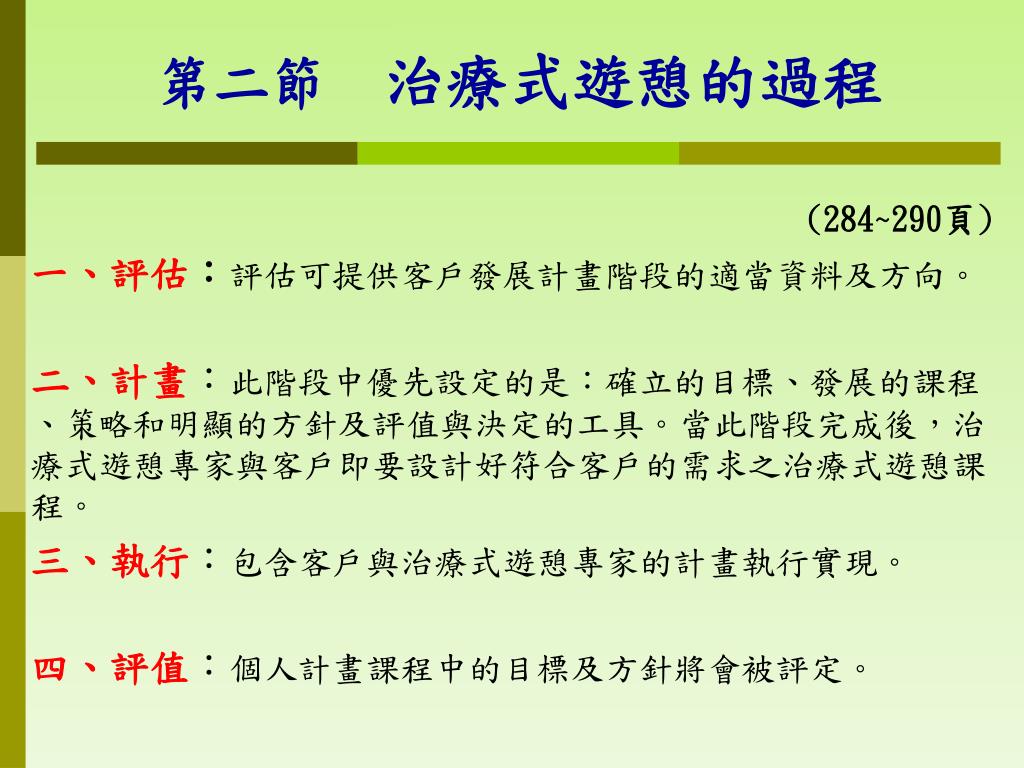 第二節　治療式遊憩的過程

（284~290頁）

一、評估：評估可提供客戶發展計畫階段的適當資料及方向。

二、計畫：此階段中優先設定的是：確立的目標、發展的課程、策略和明顯的方針及評值與決定的工具。當此階段完成後，治療式遊憩專家與客戶即要設計好符合客戶的需求之治療式遊憩課程。

三、執行：包含客戶與治療式遊憩專家的計畫執行實現。

四、評值：個人計畫課程中的目標及方針將會被評定。